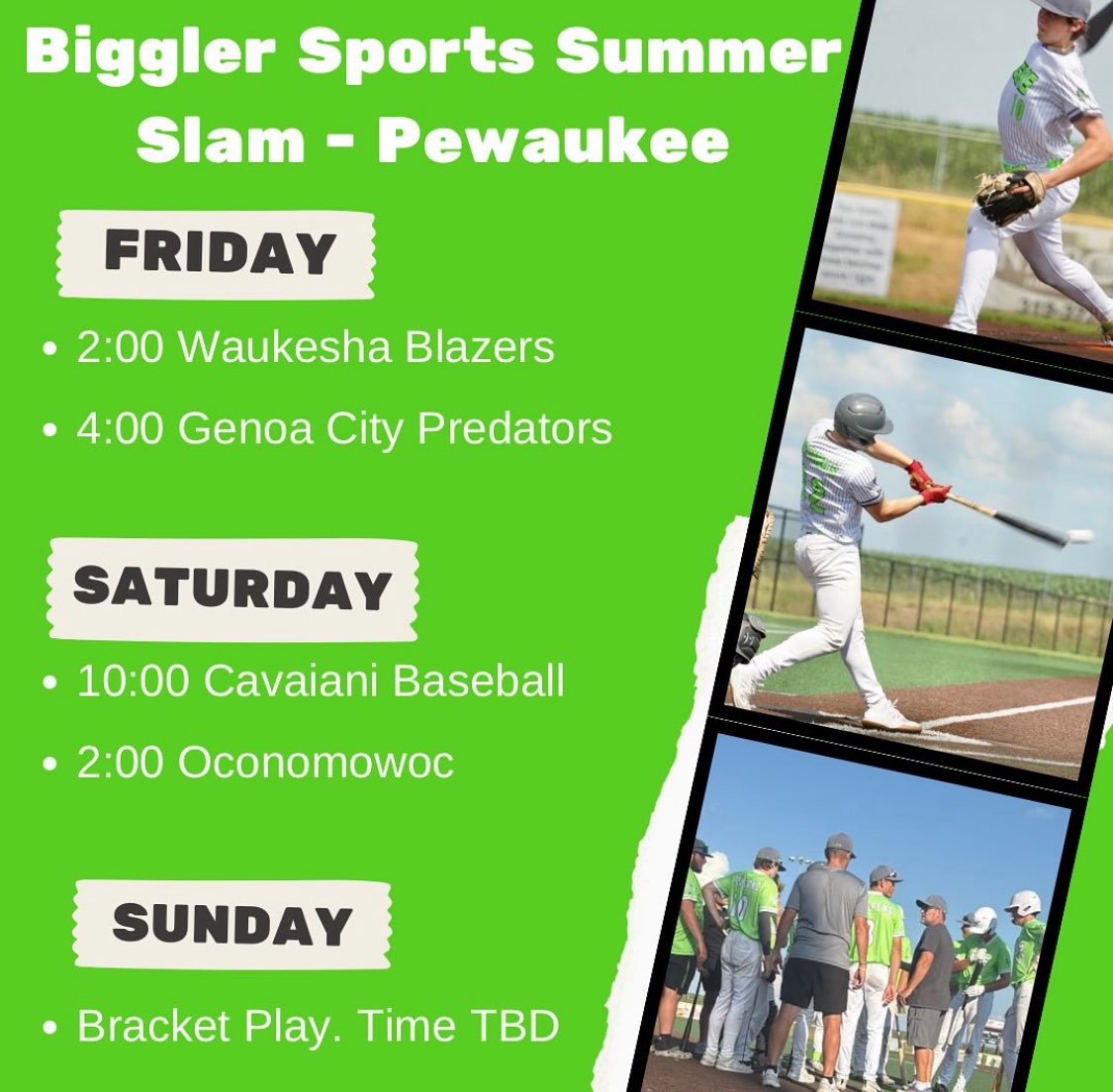 Biggler Sports Summer Slam - Pewaukee

FRIDAY

• 2:00 Waukesha Blazers

• 4:00 Genoa City Predators

SATURDAY

• 10:00 Cavaiani Baseball

• 2:00 Oconomowoc

SUNDAY

• Bracket Play. Time TBD